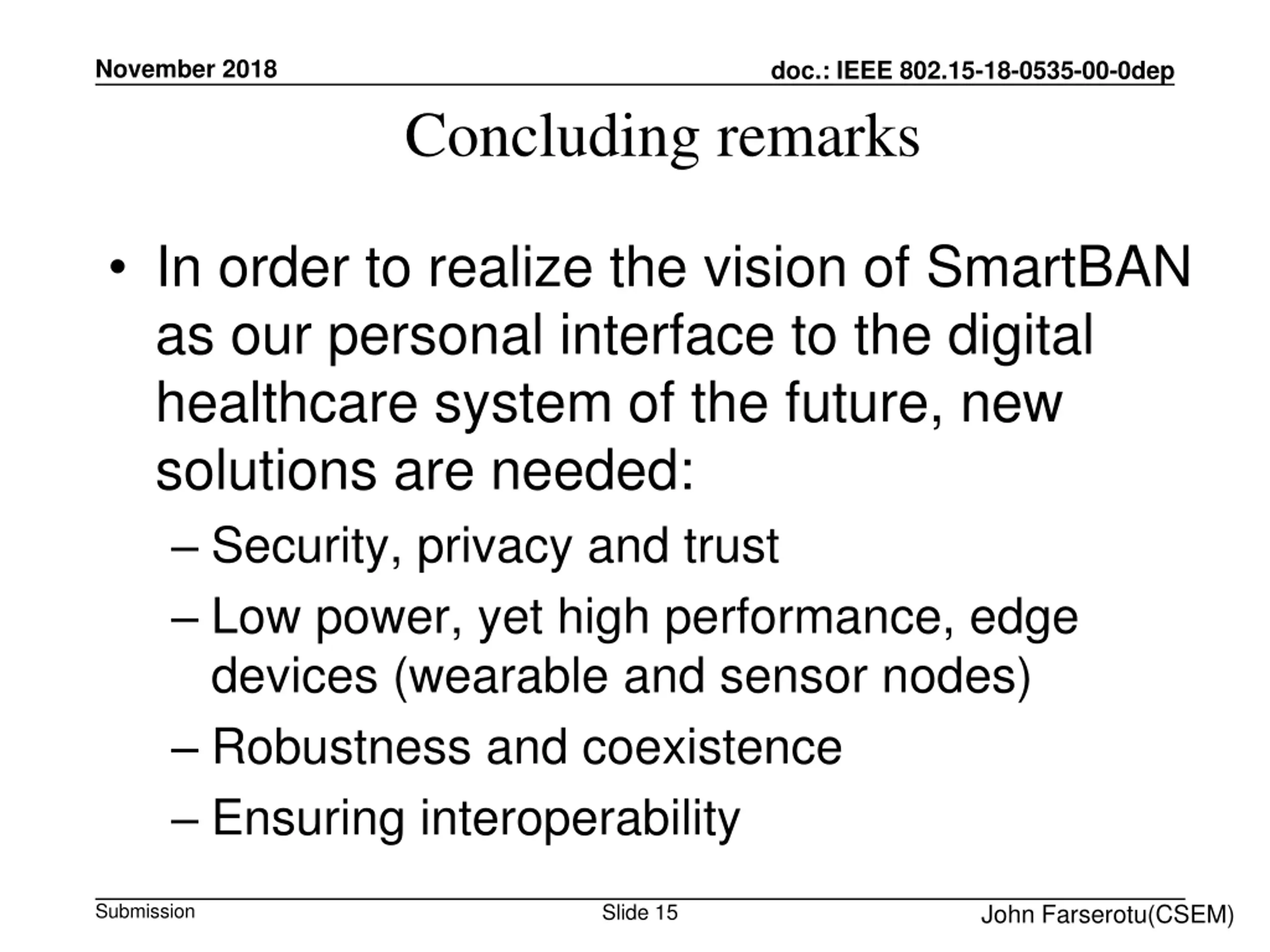 November 2018

doc.: IEEE 802.15-18-0535-00-0dep

Concluding remarks

• In order to realize the vision of SmartBAN as our personal interface to the digital healthcare system of the future, new solutions are needed:

– Security, privacy and trust

– Low power, yet high performance, edge devices (wearable and sensor nodes)

– Robustness and coexistence

– Ensuring interoperability

Submission

Slide 15

John Farserotu(CSEM)